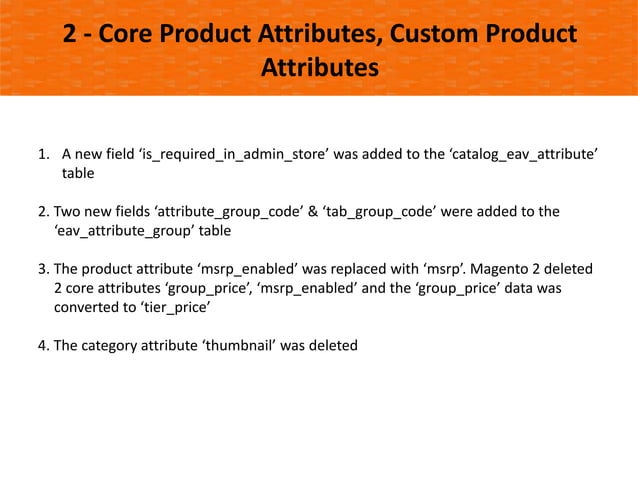 2 - Core Product Attributes, Custom Product Attributes

1. A new field ‘is_required_in_admin_store’ was added to the ‘catalog_eav_attribute’ table

2. Two new fields ‘attribute_group_code’ & ‘tab_group_code’ were added to the ‘eav_attribute_group’ table

3. The product attribute ‘msrp_enabled’ was replaced with ‘msrp’. Magento 2 deleted 2 core attributes ‘group_price’, ‘msrp_enabled’ and the ‘group_price’ data was converted to ‘tier_price’

4. The category attribute ‘thumbnail’ was deleted